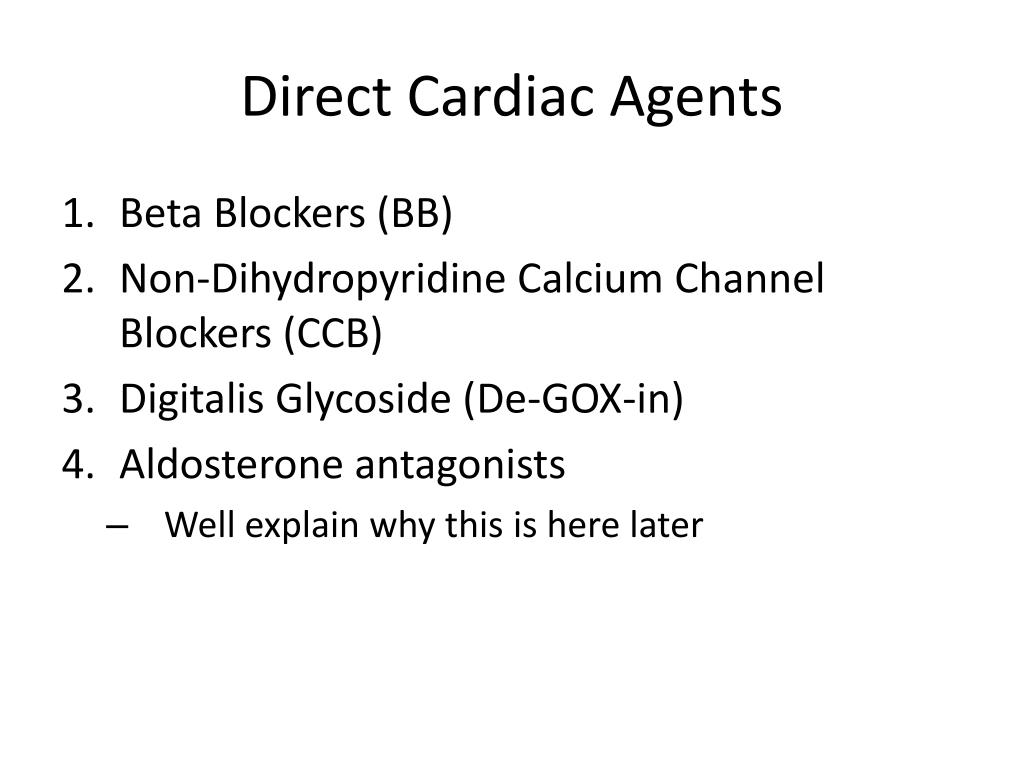 Direct Cardiac Agents

1. Beta Blockers (BB)
2. Non-Dihydropyridine Calcium Channel Blockers (CCB)
3. Digitalis Glycoside (De-GOX-in)
4. Aldosterone antagonists
– Well explain why this is here later